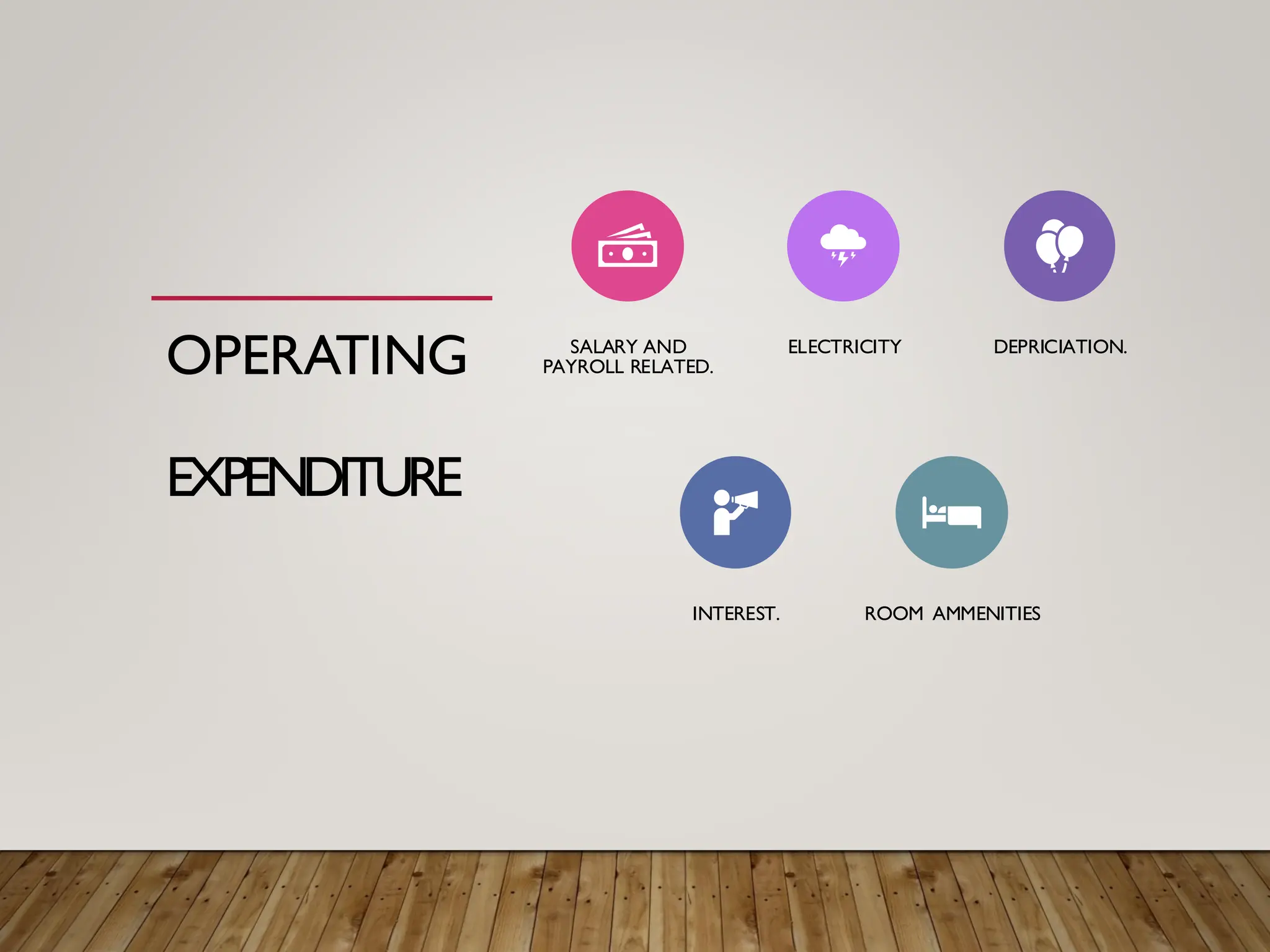 OPERATING

EXPENDITURE

SALARY AND PAYROLL RELATED.

ELECTRICITY

DEPRICIATION.

INTEREST.

ROOM AMMENITIES